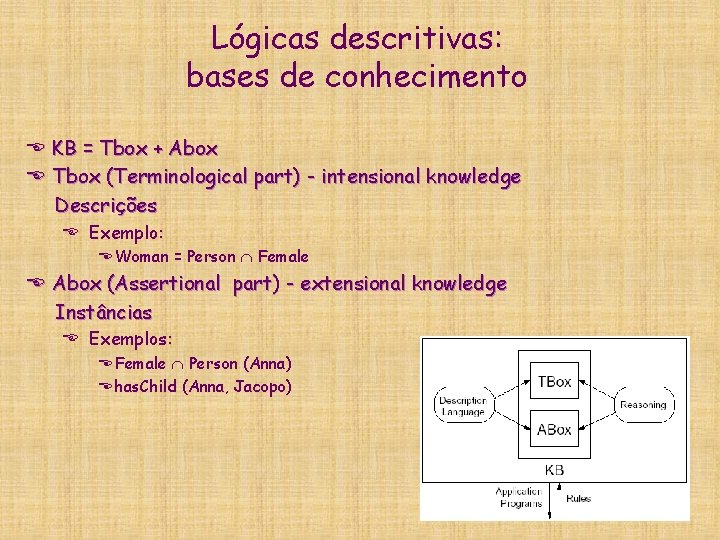 Lógicas descritivas:
bases de conhecimento

KB = Tbox + Abox

Tbox (Terminological part) - intensional knowledge
Descrições

Exemplo:

Woman = Person $\cap$ Female

Abox (Assertional part) - extensional knowledge
Instâncias

Exemplos:

Female $\cap$ Person (Anna)

hasChild (Anna, Jacopo)

Description Language

TBox

ABox

Reasoning

KB

Application Programs

Rules